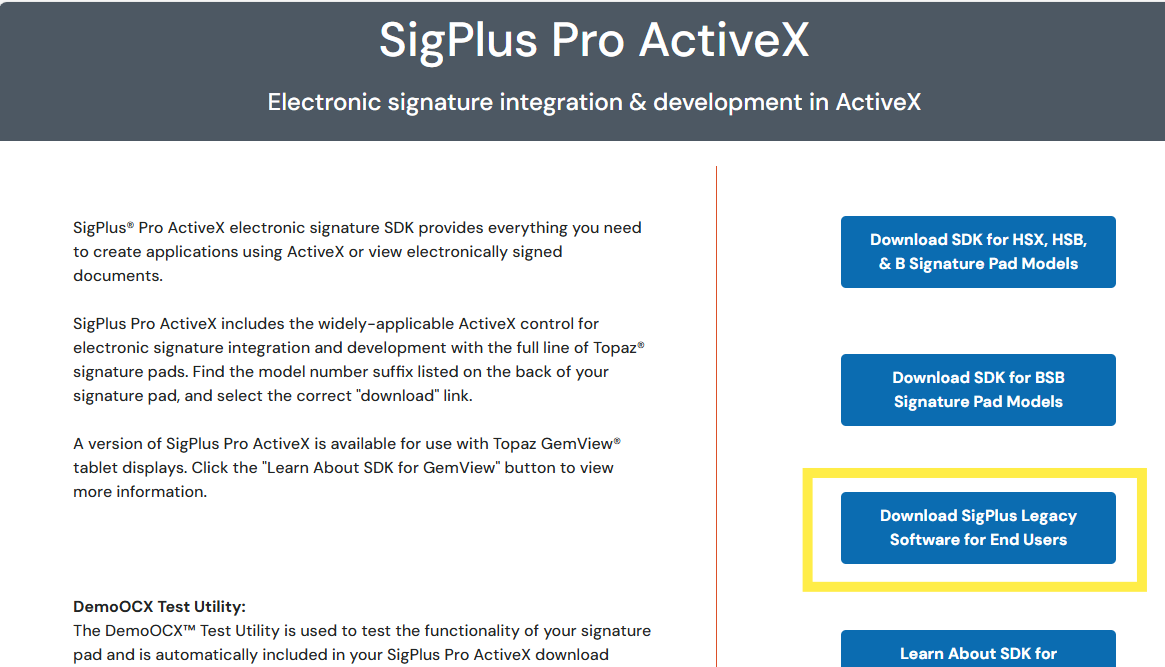 SigPlus Pro ActiveX

Electronic signature integration & development in ActiveX

SigPlus® Pro ActiveX electronic signature SDK provides everything you need to create applications using ActiveX or view electronically signed documents.

SigPlus Pro ActiveX includes the widely-applicable ActiveX control for electronic signature integration and development with the full line of Topaz® signature pads. Find the model number suffix listed on the back of your signature pad, and select the correct "download" link.

A version of SigPlus Pro ActiveX is available for use with Topaz GemView® tablet displays. Click the "Learn About SDK for GemView" button to view more information.

DemoOCX Test Utility:
The DemoOCX™ Test Utility is used to test the functionality of your signature pad and is automatically included in your SigPlus Pro ActiveX download

Download SDK for HSX, HSB, & B Signature Pad Models

Download SDK for BSB Signature Pad Models

Download SigPlus Legacy Software for End Users

Learn About SDK for